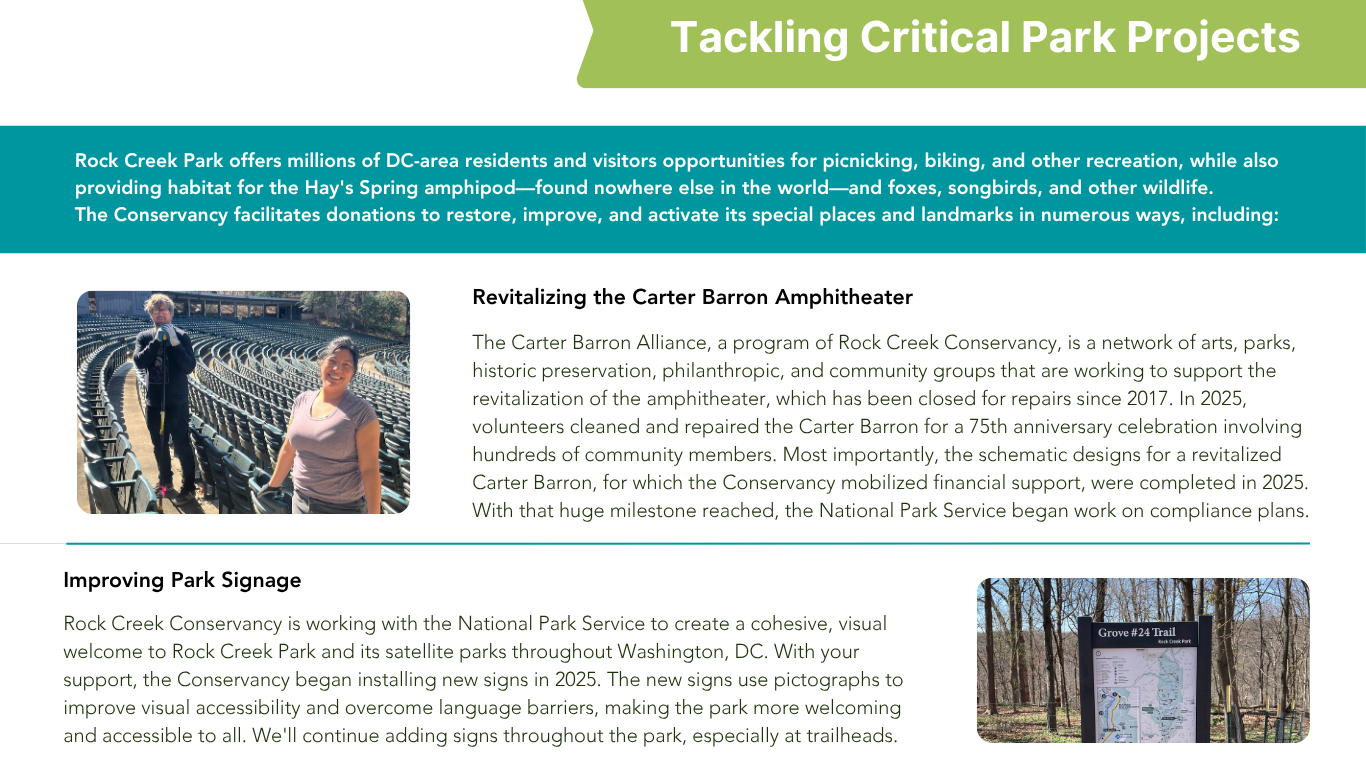 Tackling Critical Park Projects

Rock Creek Park offers millions of DC-area residents and visitors opportunities for picnicking, biking, and other recreation, while also providing habitat for the Hay's Spring amphipod—found nowhere else in the world—and foxes, songbirds, and other wildlife. The Conservancy facilitates donations to restore, improve, and activate its special places and landmarks in numerous ways, including:

Revitalizing the Carter Barron Amphitheater

The Carter Barron Alliance, a program of Rock Creek Conservancy, is a network of arts, parks, historic preservation, philanthropic, and community groups that are working to support the revitalization of the amphitheater, which has been closed for repairs since 2017. In 2025, volunteers cleaned and repaired the Carter Barron for a 75th anniversary celebration involving hundreds of community members. Most importantly, the schematic designs for a revitalized Carter Barron, for which the Conservancy mobilized financial support, were completed in 2025. With that huge milestone reached, the National Park Service began work on compliance plans.

Improving Park Signage

Rock Creek Conservancy is working with the National Park Service to create a cohesive, visual welcome to Rock Creek Park and its satellite parks throughout Washington, DC. With your support, the Conservancy began installing new signs in 2025. The new signs use pictographs to improve visual accessibility and overcome language barriers, making the park more welcoming and accessible to all. We'll continue adding signs throughout the park, especially at trailheads.

Grove #24 Trail
Rock Creek Park